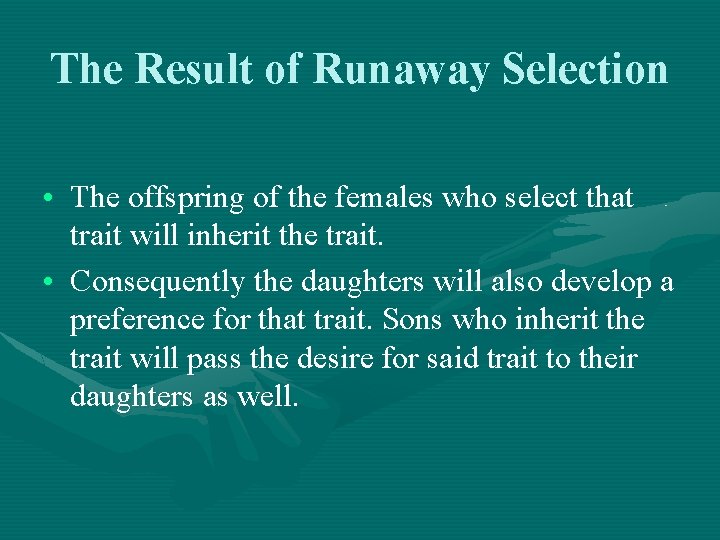 The Result of Runaway Selection

• The offspring of the females who select that trait will inherit the trait.

• Consequently the daughters will also develop a preference for that trait. Sons who inherit the trait will pass the desire for said trait to their daughters as well.